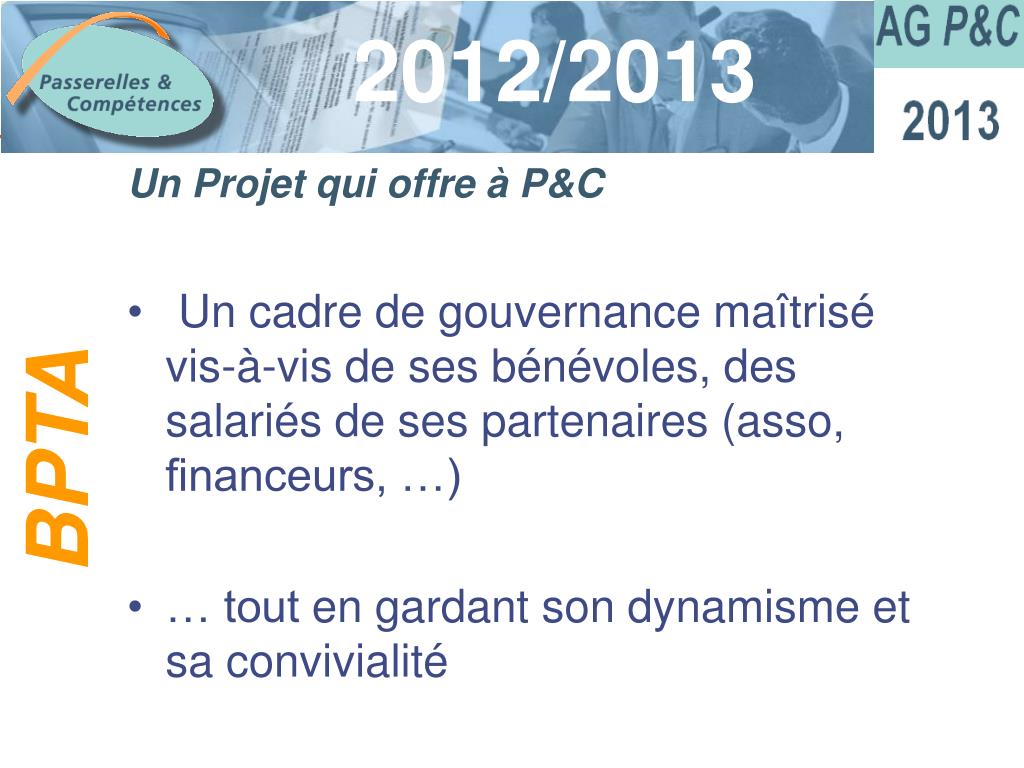 Passerelles & Compétences

2012/2013

AG P&C

2013

Un Projet qui offre à P&C

BPTA

• Un cadre de gouvernance maîtrisé vis-à-vis de ses bénévoles, des salariés de ses partenaires (asso, financeurs, …)

• … tout en gardant son dynamisme et sa convivialité